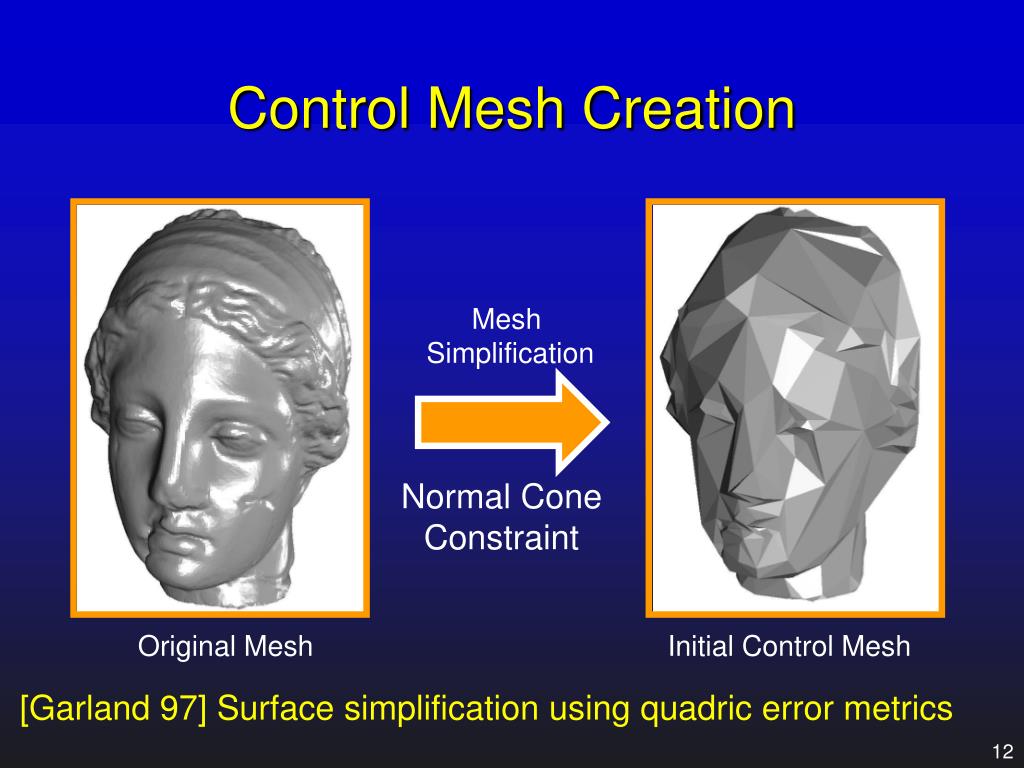 Control Mesh Creation

Mesh Simplification

Normal Cone Constraint

Original Mesh

Initial Control Mesh

[Garland 97] Surface simplification using quadric error metrics

12